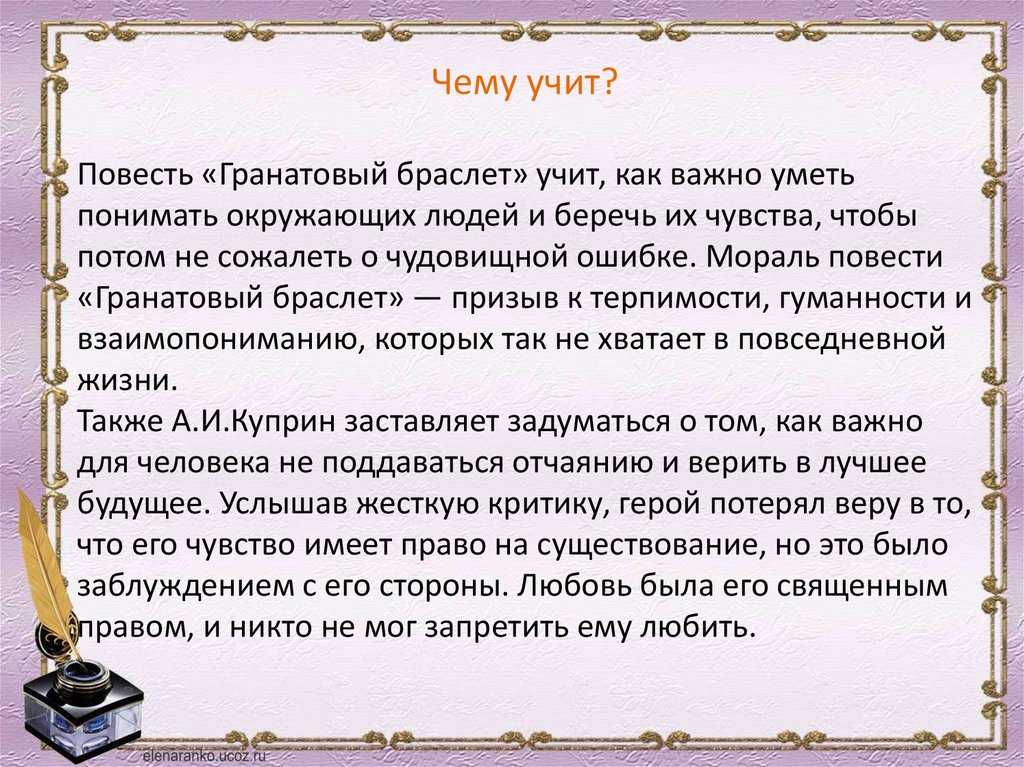 Чему учит?

Повесть «Гранатовый браслет» учит, как важно уметь понимать окружающих людей и беречь их чувства, чтобы потом не сожалеть о чудовищной ошибке. Мораль повести «Гранатовый браслет» — призыв к терпимости, гуманности и взаимопониманию, которых так не хватает в повседневной жизни.
Также А.И.Куприн заставляет задуматься о том, как важно для человека не поддаваться отчаянию и верить в лучшее будущее. Услышав жесткую критику, герой потерял веру в то, что его чувство имеет право на существование, но это было заблуждением с его стороны. Любовь была его священным правом, и никто не мог запретить ему любить.

elenaranko.ucoz.ru